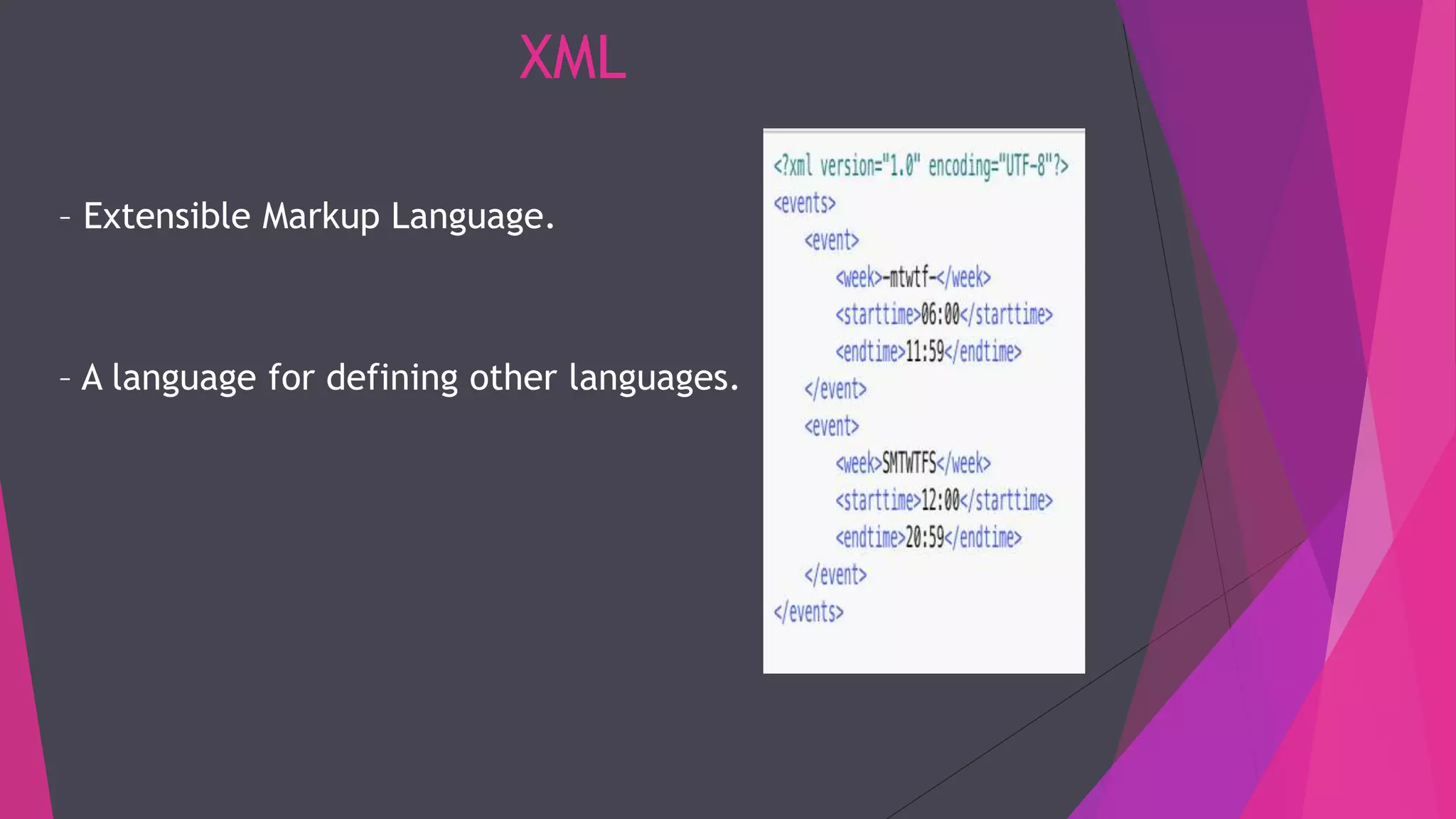 XML

– Extensible Markup Language.

– A language for defining other languages.

<?xml version="1.0" encoding="UTF-8"?>
<events>
<event>
<week>-mtwtf-</week>
<starttime>06:00</starttime>
<endtime>11:59</endtime>
</event>
<event>
<week>SMTWTFS</week>
<starttime>12:00</starttime>
<endtime>20:59</endtime>
</event>
</events>